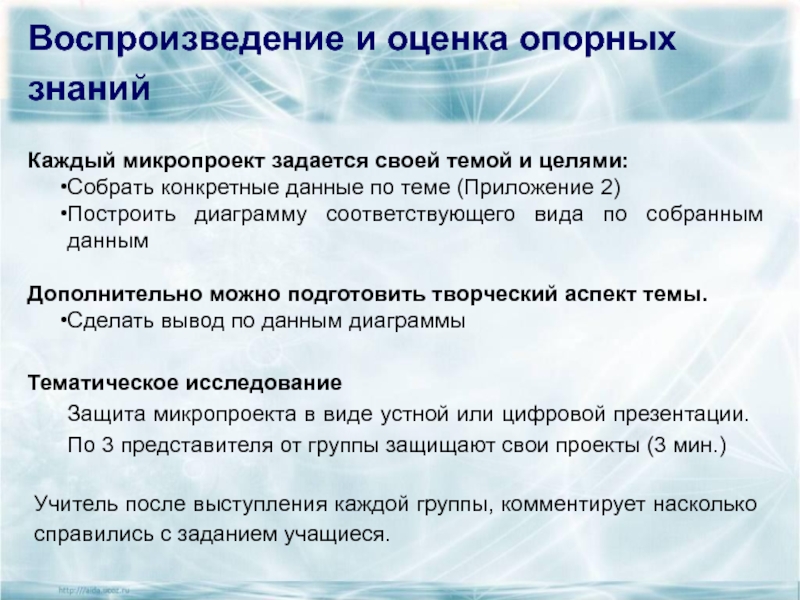 Воспроизведение и оценка опорных знаний

Каждый микропроект задается своей темой и целями:
•Собрать конкретные данные по теме (Приложение 2)
•Построить диаграмму соответствующего вида по собранным данным

Дополнительно можно подготовить творческий аспект темы.
•Сделать вывод по данным диаграммы

Тематическое исследование
Защита микропроекта в виде устной или цифровой презентации.
По 3 представителя от группы защищают свои проекты (3 мин.)

Учитель после выступления каждой группы, комментирует насколько справились с заданием учащиеся.

http://aida.ucoz.ru